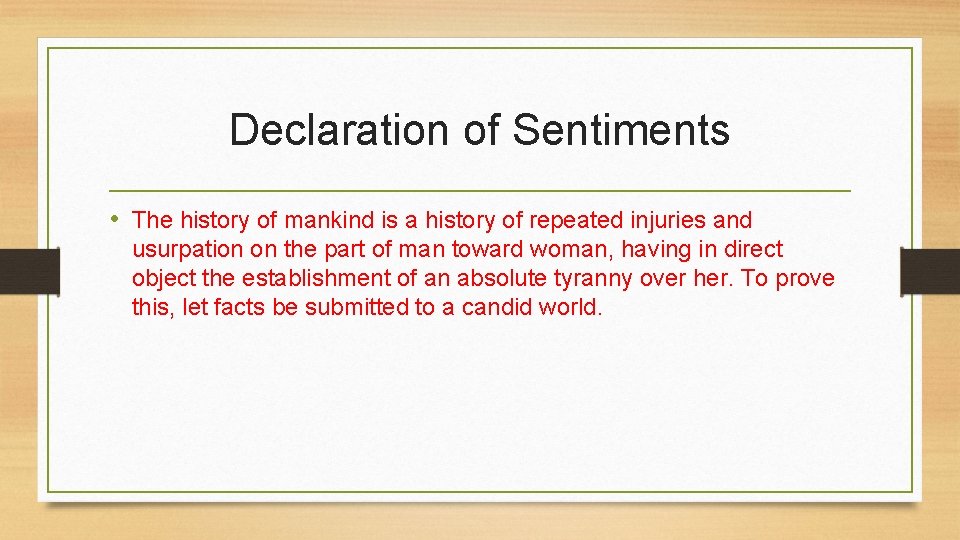 Declaration of Sentiments

• The history of mankind is a history of repeated injuries and usurpation on the part of man toward woman, having in direct object the establishment of an absolute tyranny over her. To prove this, let facts be submitted to a candid world.